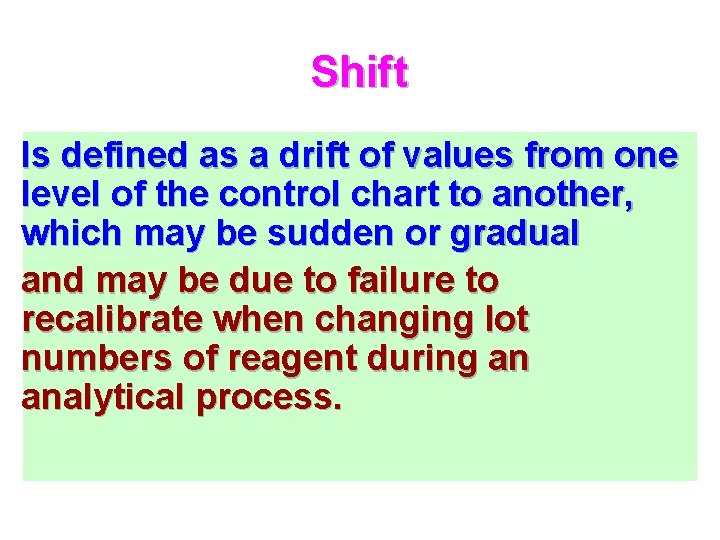 Shift

Is defined as a drift of values from one level of the control chart to another, which may be sudden or gradual

and may be due to failure to recalibrate when changing lot numbers of reagent during an analytical process.